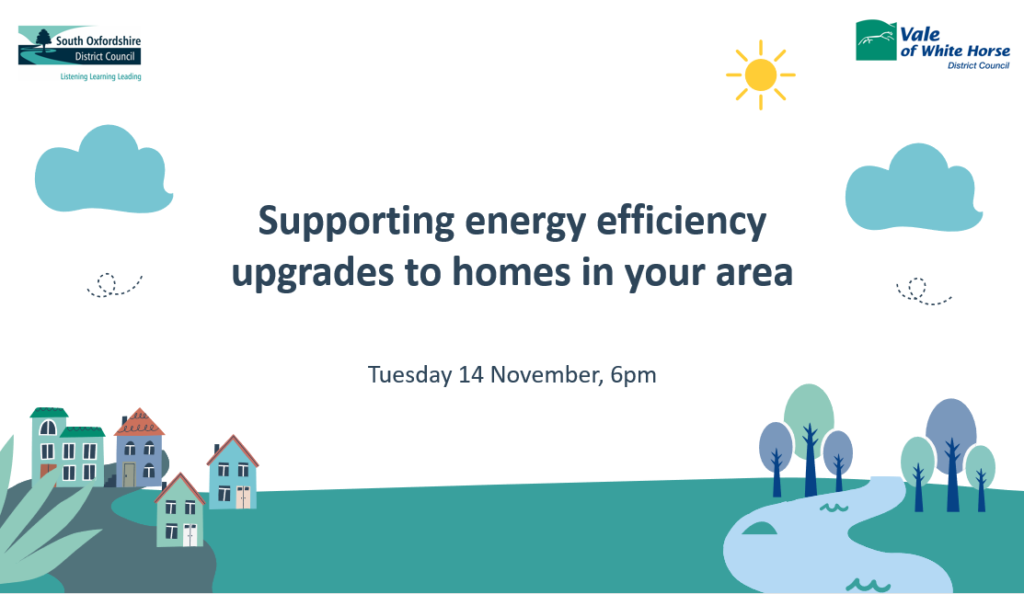 South Oxfordshire District Council
Listening Learning Leading

Vale of White Horse
District Council

Supporting energy efficiency upgrades to homes in your area

Tuesday 14 November, 6pm